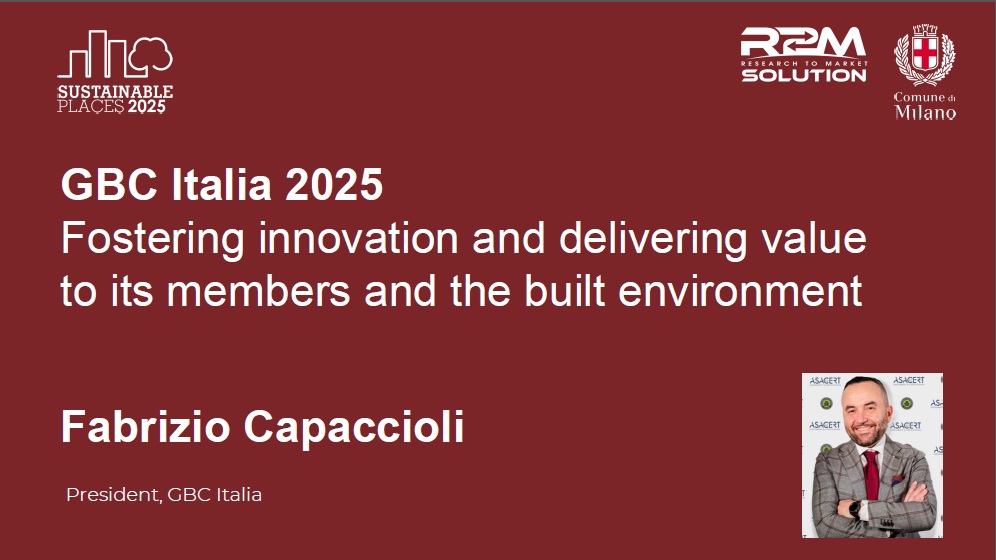 SUSTAINABLE PLACES 2025

R2M RESEARCH TO MARKET SOLUTION

Comune di Milano

GBC Italia 2025
Fostering innovation and delivering value to its members and the built environment

Fabrizio Capaccioli

President, GBC Italia

ASACERT ASACERT ASACERT ASACERT